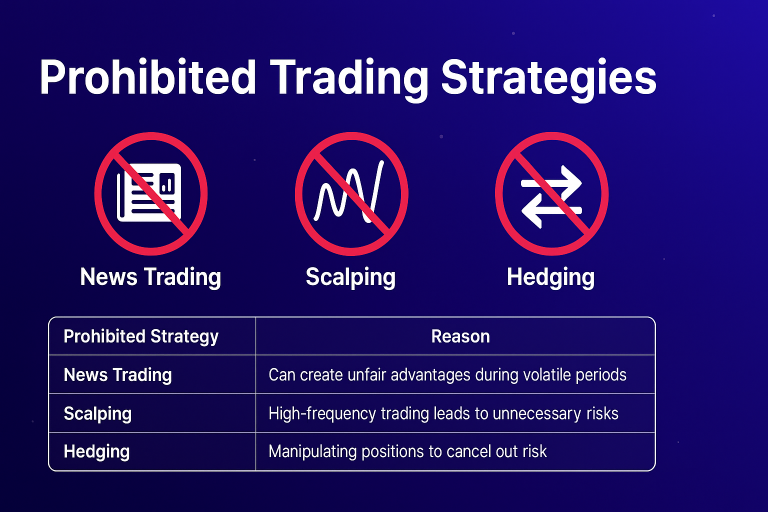 Prohibited Trading Strategies

News Trading

Scalping

Hedging

| Prohibited Strategy | Reason |
|---|---|
| News Trading | Can create unfair advantages during volatile periods |
| Scalping | High-frequency trading leads to unnecessary risks |
| Hedging | Manipulating positions to cancel out risk |